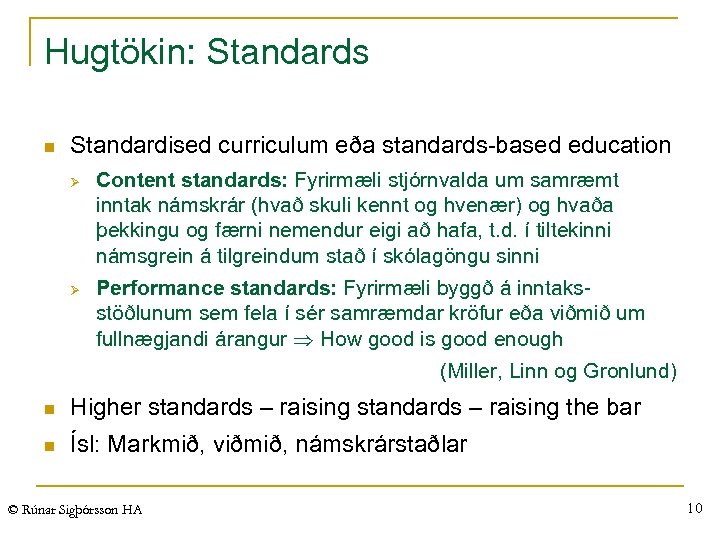 Hugtökin: Standards

Standardised curriculum eða standards-based education

Content standards: Fyrirmæli stjórnvalda um samræmt inntak námskrár (hvað skuli kennt og hvenær) og hvaða þekkingu og færni nemendur eigi að hafa, t.d. í tiltekinni námsgrein á tilgreindum stað í skólagöngu sinni

Performance standards: Fyrirmæli byggð á inntaksstöðlunum sem fela í sér samræmdar kröfur eða viðmið um fullnægjandi árangur $\Rightarrow$ How good is good enough

(Miller, Linn og Gronlund)

Higher standards – raising standards – raising the bar

Ísl: Markmið, viðmið, námskrárstaðlar

© Rúnar Sigþórsson HA

10